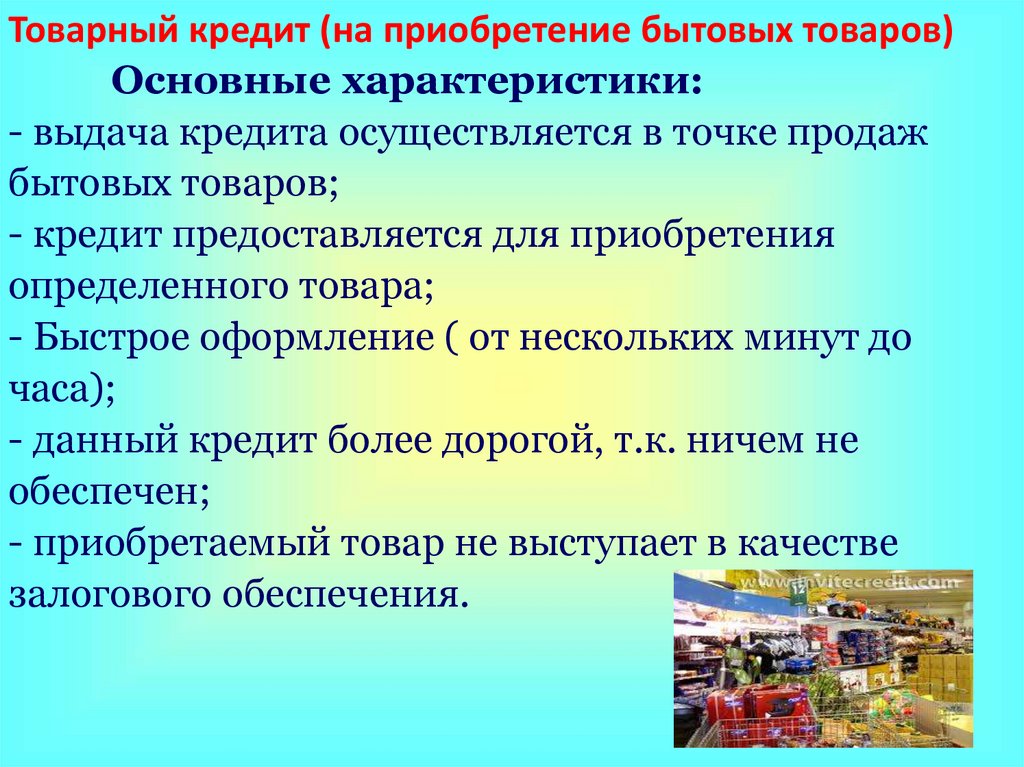 Товарный кредит (на приобретение бытовых товаров)

Основные характеристики:

- выдача кредита осуществляется в точке продаж бытовых товаров;
- кредит предоставляется для приобретения определенного товара;
- Быстрое оформление ( от нескольких минут до часа);
- данный кредит более дорогой, т.к. ничем не обеспечен;
- приобретаемый товар не выступает в качестве залогового обеспечения.

www.invitecredit.com